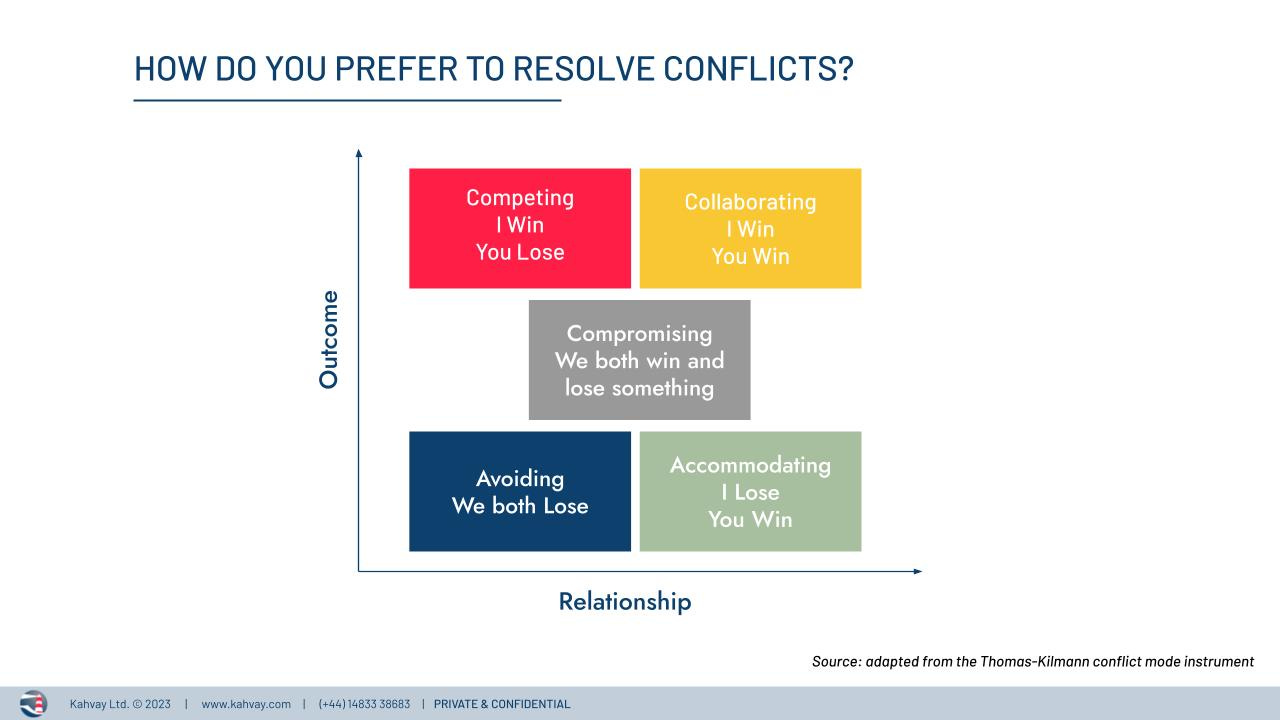 HOW DO YOU PREFER TO RESOLVE CONFLICTS?

Outcome

Competing
I Win
You Lose

Collaborating
I Win
You Win

Compromising
We both win and lose something

Avoiding
We both Lose

Accommodating
I Lose
You Win

Relationship

Source: adapted from the Thomas-Kilmann conflict mode instrument

Kahvay Ltd. © 2023 | www.kahvay.com | (+44) 14833 38683 | PRIVATE & CONFIDENTIAL